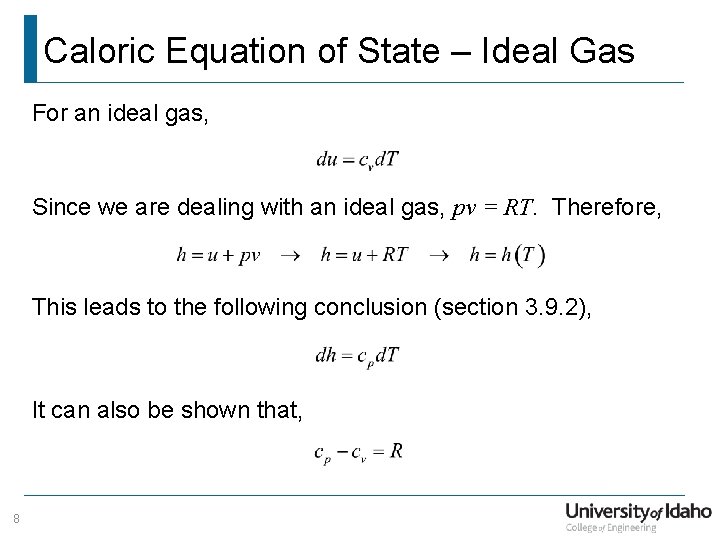 Caloric Equation of State – Ideal Gas

For an ideal gas,

$du = c_v dT$

Since we are dealing with an ideal gas, $pv = RT$. Therefore,

$h = u + pv \rightarrow h = u + RT \rightarrow h = h(T)$

This leads to the following conclusion (section 3.9.2),

$dh = c_p dT$

It can also be shown that,

$c_p - c_v = R$

8

University of Idaho
College of Engineering